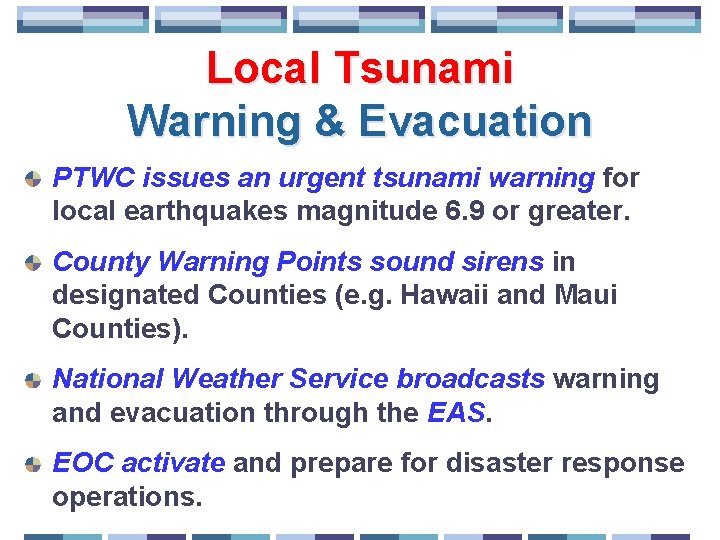 Local Tsunami
Warning & Evacuation

PTWC issues an urgent tsunami warning for local earthquakes magnitude 6.9 or greater.

County Warning Points sound sirens in designated Counties (e.g. Hawaii and Maui Counties).

National Weather Service broadcasts warning and evacuation through the EAS.

EOC activate and prepare for disaster response operations.